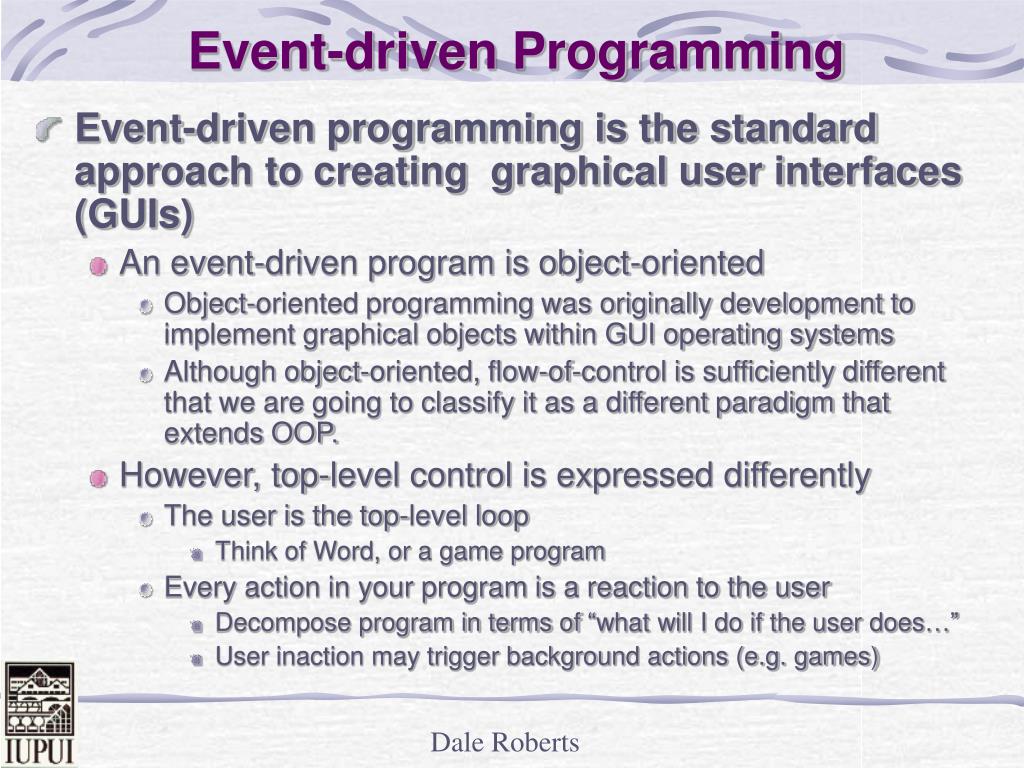 Event-driven Programming

Event-driven programming is the standard approach to creating graphical user interfaces (GUIs)

An event-driven program is object-oriented

Object-oriented programming was originally development to implement graphical objects within GUI operating systems

Although object-oriented, flow-of-control is sufficiently different that we are going to classify it as a different paradigm that extends OOP.

However, top-level control is expressed differently

The user is the top-level loop

Think of Word, or a game program

Every action in your program is a reaction to the user

Decompose program in terms of “what will I do if the user does…”

User inaction may trigger background actions (e.g. games)

IUPUI

Dale Roberts